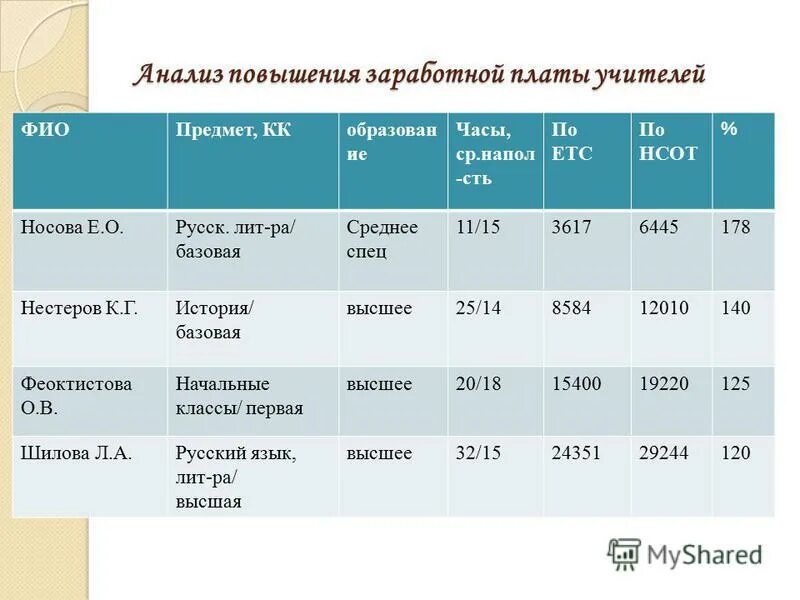 Анализ повышения заработной платы учителей

| ФИО | Предмет, КК | образование | Часы, ср.напол-сть | По ЕТС | По НСОТ | % |
|---|---|---|---|---|---|---|
| Носова Е.О. | Русск. лит-ра/ базовая | Среднее спец | 11/15 | 3617 | 6445 | 178 |
| Нестеров К.Г. | История/ базовая | высшее | 25/14 | 8584 | 12010 | 140 |
| Феоктистова О.В. | Начальные классы/ первая | высшее | 20/18 | 15400 | 19220 | 125 |
| Шилова Л.А. | Русский язык, лит-ра/ высшая | высшее | 32/15 | 24351 | 29244 | 120 |

MyShared